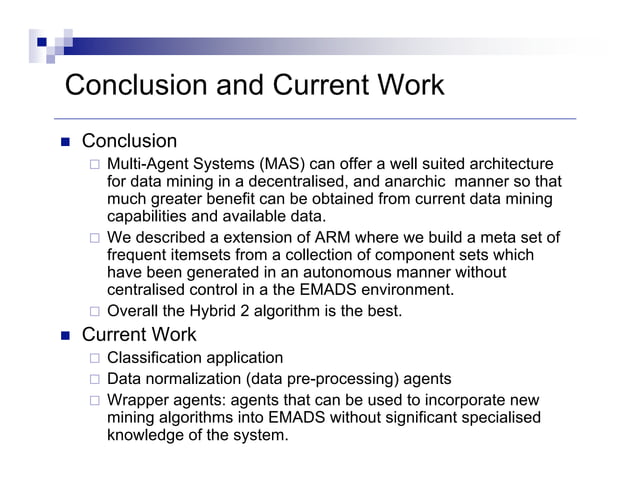 Conclusion and Current Work

Conclusion

Multi-Agent Systems (MAS) can offer a well suited architecture for data mining in a decentralised, and anarchic manner so that much greater benefit can be obtained from current data mining capabilities and available data.

We described a extension of ARM where we build a meta set of frequent itemsets from a collection of component sets which have been generated in an autonomous manner without centralised control in a the EMADS environment.

Overall the Hybrid 2 algorithm is the best.

Current Work

Classification application

Data normalization (data pre-processing) agents

Wrapper agents: agents that can be used to incorporate new mining algorithms into EMADS without significant specialised knowledge of the system.